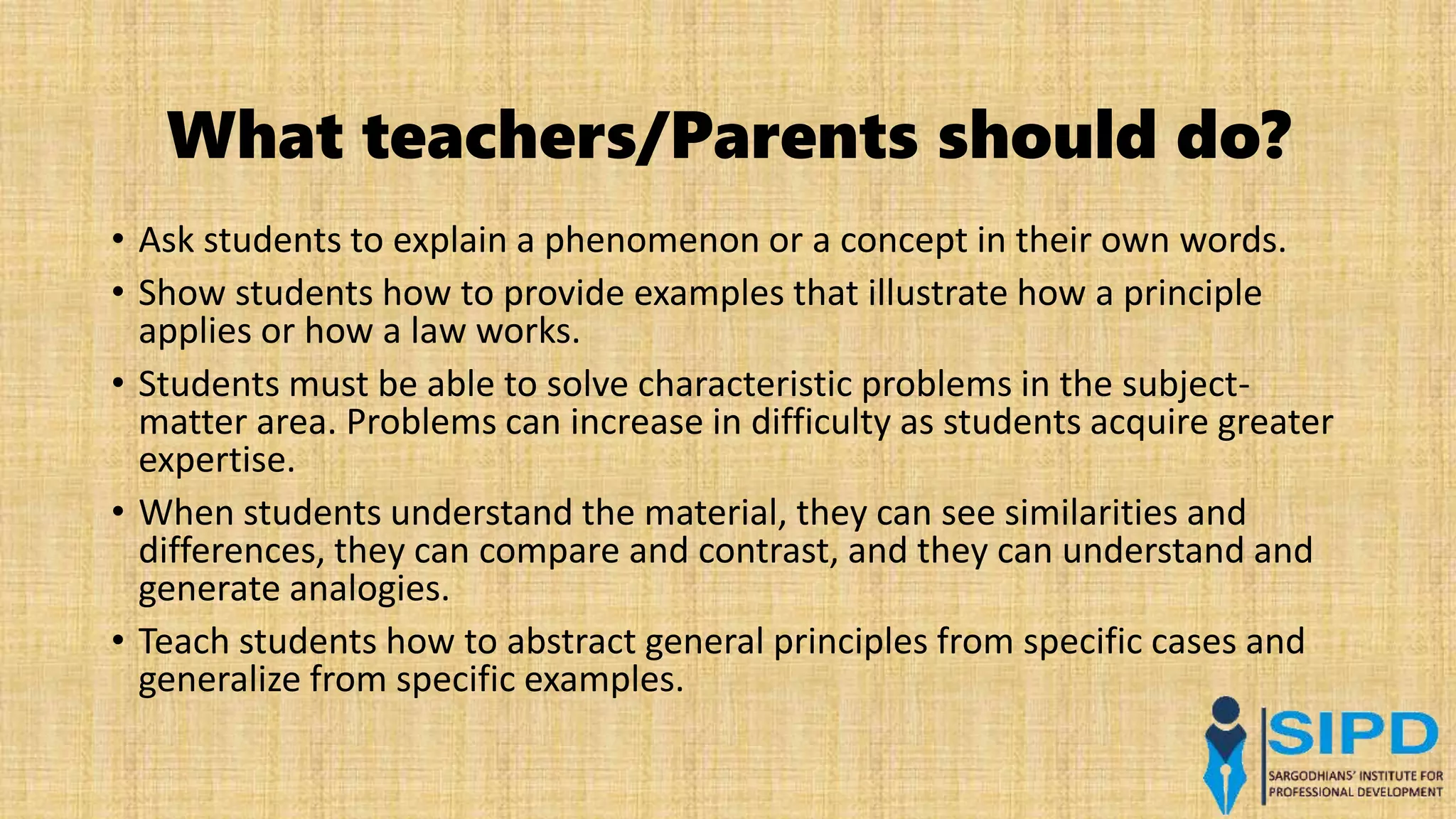 What teachers/Parents should do?

• Ask students to explain a phenomenon or a concept in their own words.

• Show students how to provide examples that illustrate how a principle applies or how a law works.

• Students must be able to solve characteristic problems in the subject-matter area. Problems can increase in difficulty as students acquire greater expertise.

• When students understand the material, they can see similarities and differences, they can compare and contrast, and they can understand and generate analogies.

• Teach students how to abstract general principles from specific cases and generalize from specific examples.

SIPD
SARGODHIANS' INSTITUTE FOR PROFESSIONAL DEVELOPMENT